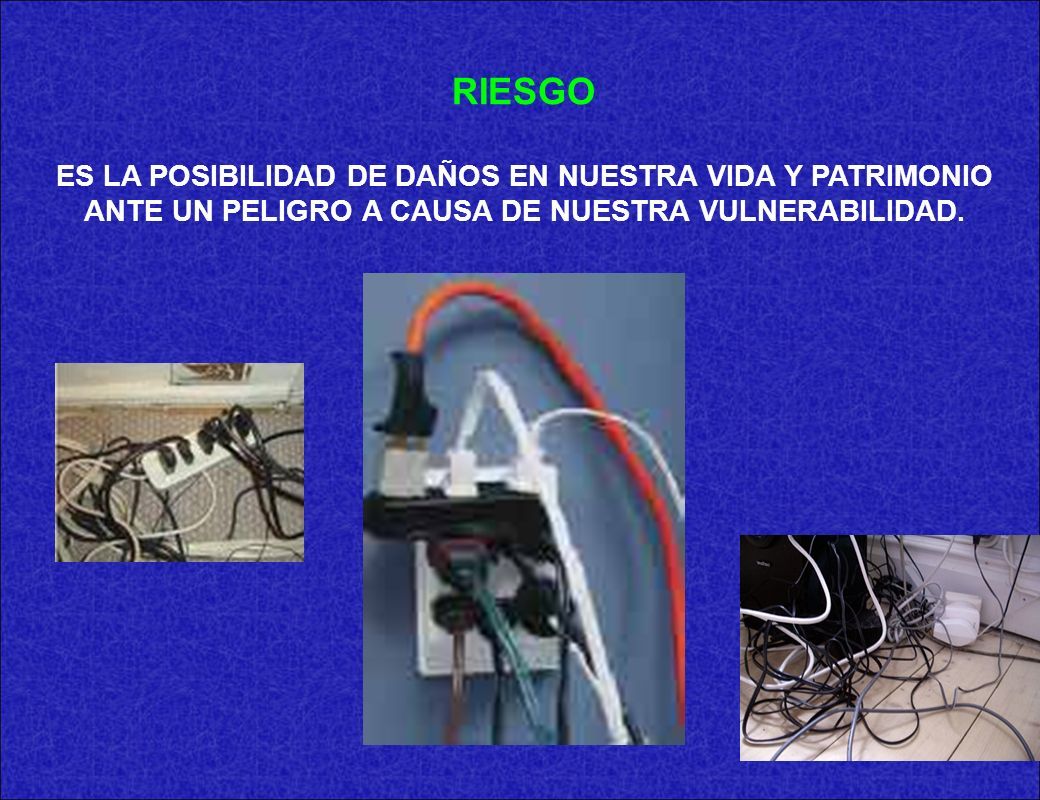 RIESGO

ES LA POSIBILIDAD DE DAÑOS EN NUESTRA VIDA Y PATRIMONIO ANTE UN PELIGRO A CAUSA DE NUESTRA VULNERABILIDAD.